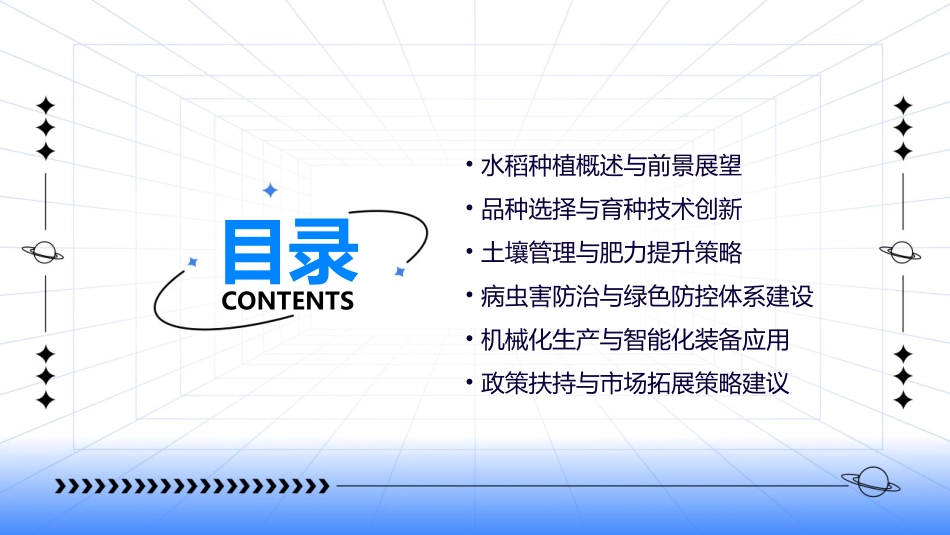 目录
CONTENTS

• 水稻种植概述与前景展望
• 品种选择与育种技术创新
• 土壤管理与肥力提升策略
• 病虫害防治与绿色防控体系建设
• 机械化生产与智能化装备应用
• 政策扶持与市场拓展策略建议